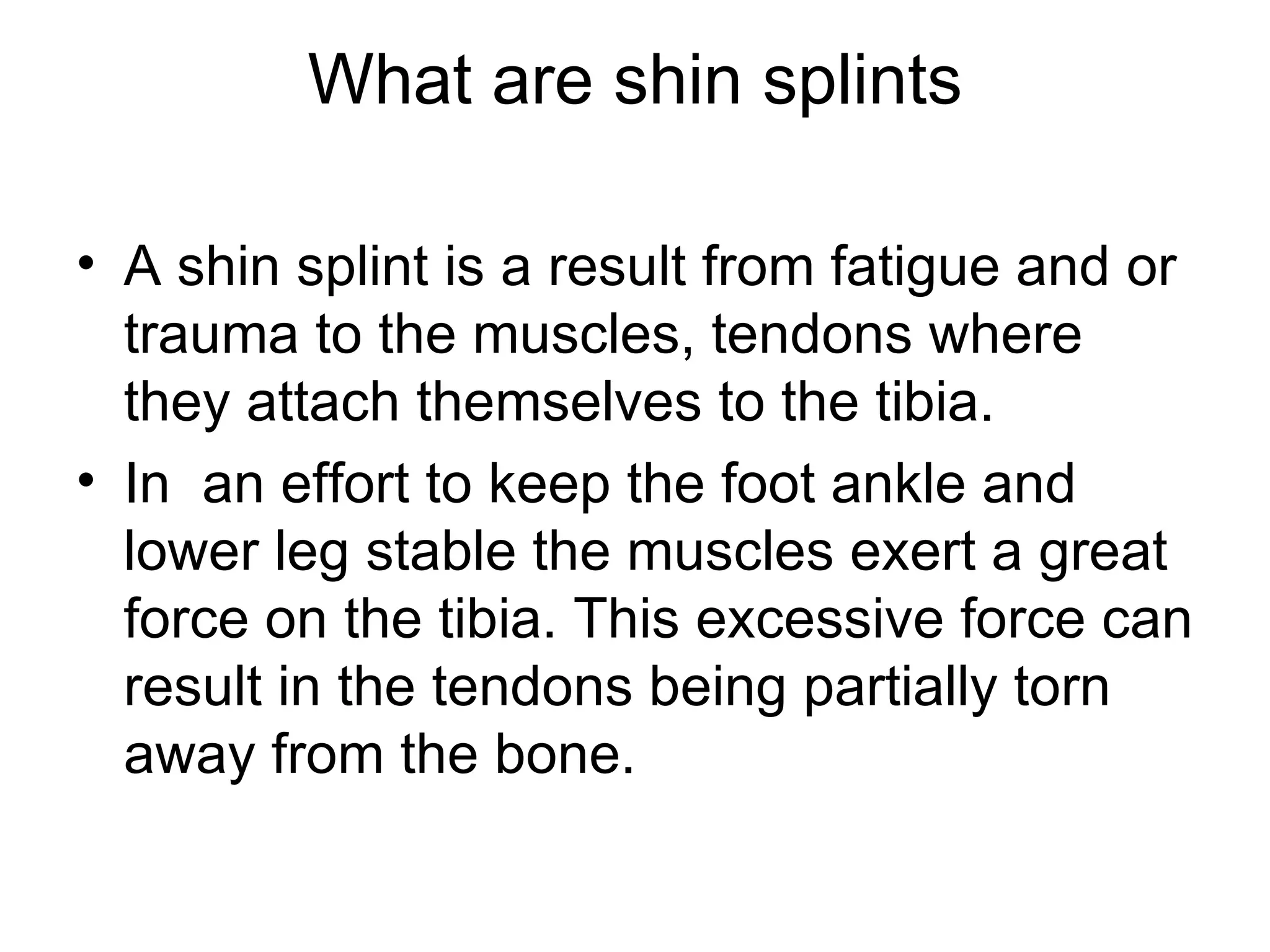 What are shin splints

• A shin splint is a result from fatigue and or trauma to the muscles, tendons where they attach themselves to the tibia.
• In  an effort to keep the foot ankle and lower leg stable the muscles exert a great force on the tibia. This excessive force can result in the tendons being partially torn away from the bone.